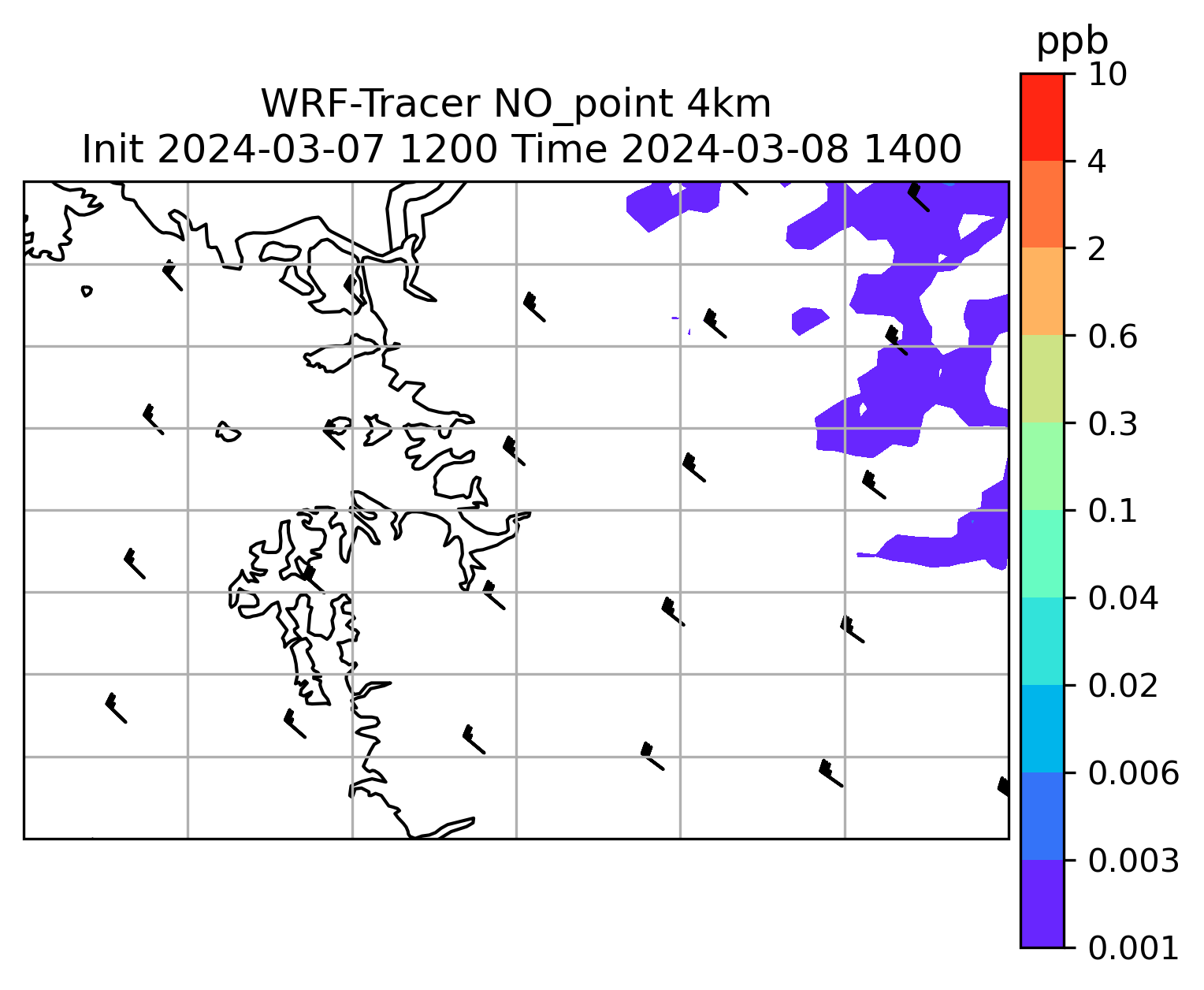 WRF-Tracer NO_point 4km
Init 2024-03-07 1200 Time 2024-03-08 1400

ppb
10
4
2
0.6
0.3
0.1
0.04
0.02
0.006
0.003
0.001